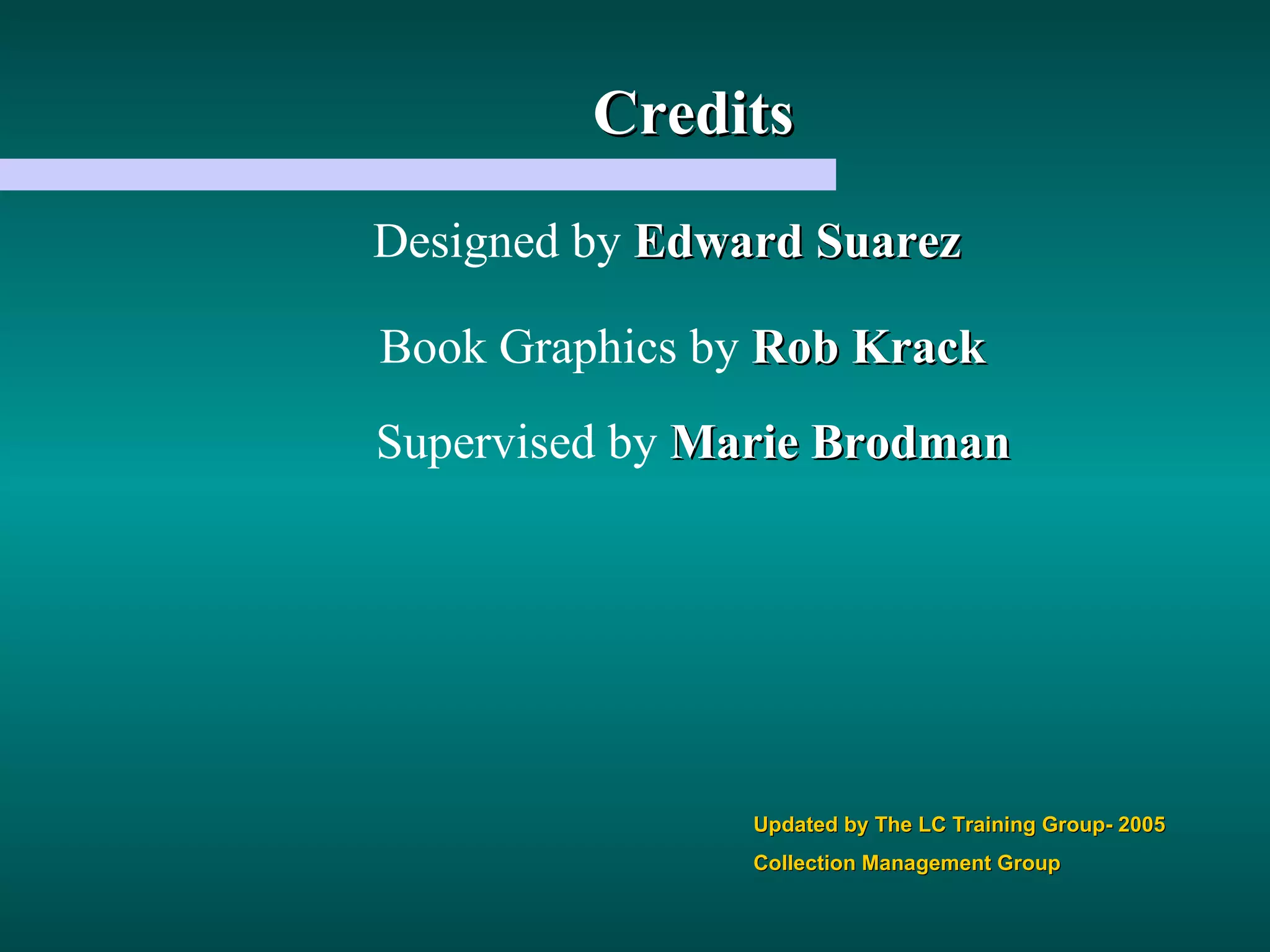 Credits

Designed by Edward Suarez

Book Graphics by Rob Krack

Supervised by Marie Brodman

Updated by The LC Training Group- 2005

Collection Management Group